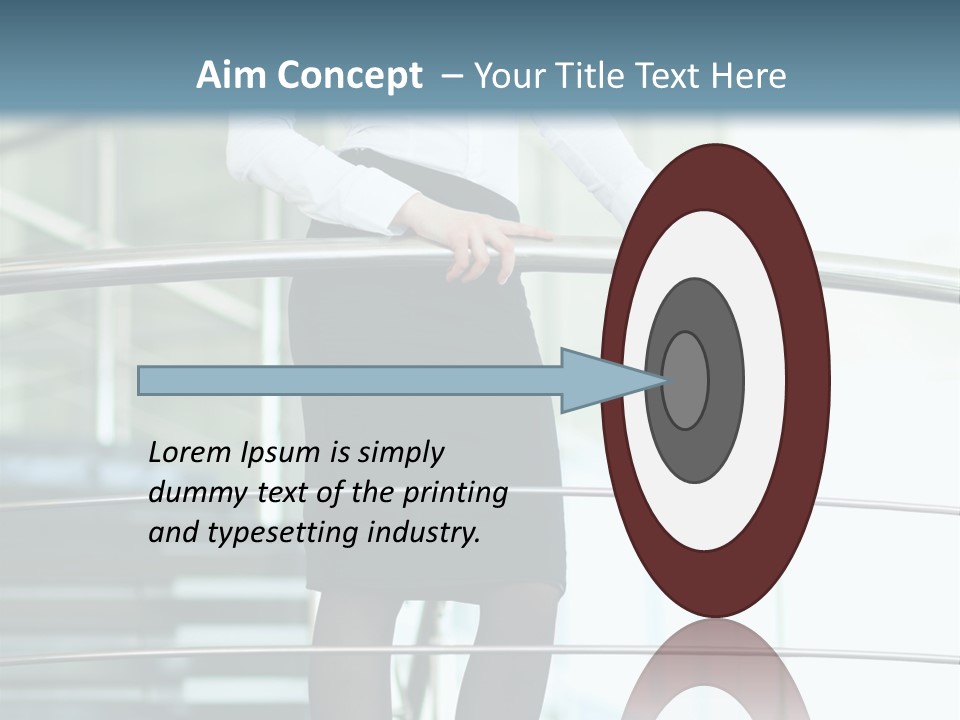 Aim Concept – Your Title Text Here

Lorem Ipsum is simply dummy text of the printing and typesetting industry.